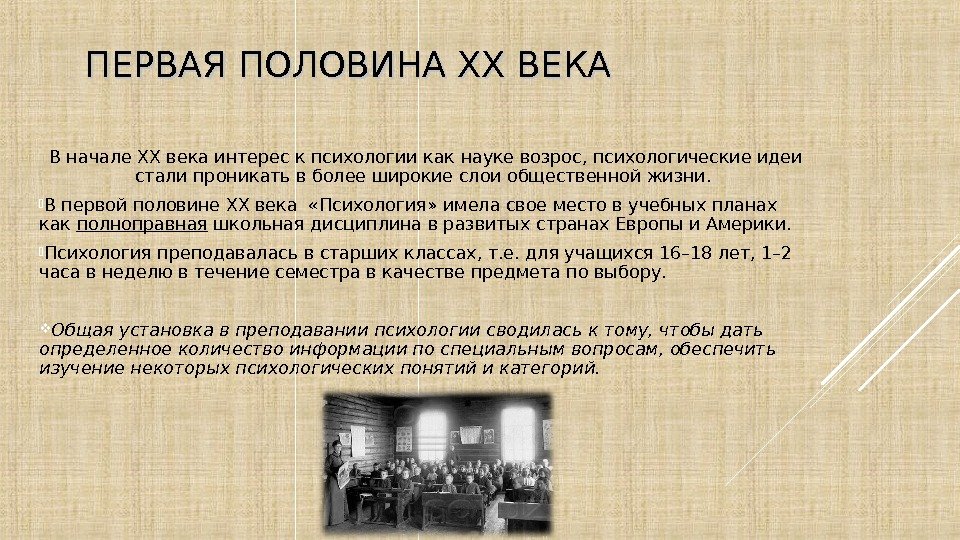 ПЕРВАЯ ПОЛОВИНА XX ВЕКА

В начале XX века интерес к психологии как науке возрос, психологические идеи стали проникать в более широкие слои общественной жизни.

В первой половине XX века «Психология» имела свое место в учебных планах как полноправная школьная дисциплина в развитых странах Европы и Америки.

Психология преподавалась в старших классах, т.е. для учащихся 16–18 лет, 1–2 часа в неделю в течение семестра в качестве предмета по выбору.

Общая установка в преподавании психологии сводилась к тому, чтобы дать определенное количество информации по специальным вопросам, обеспечить изучение некоторых психологических понятий и категорий.